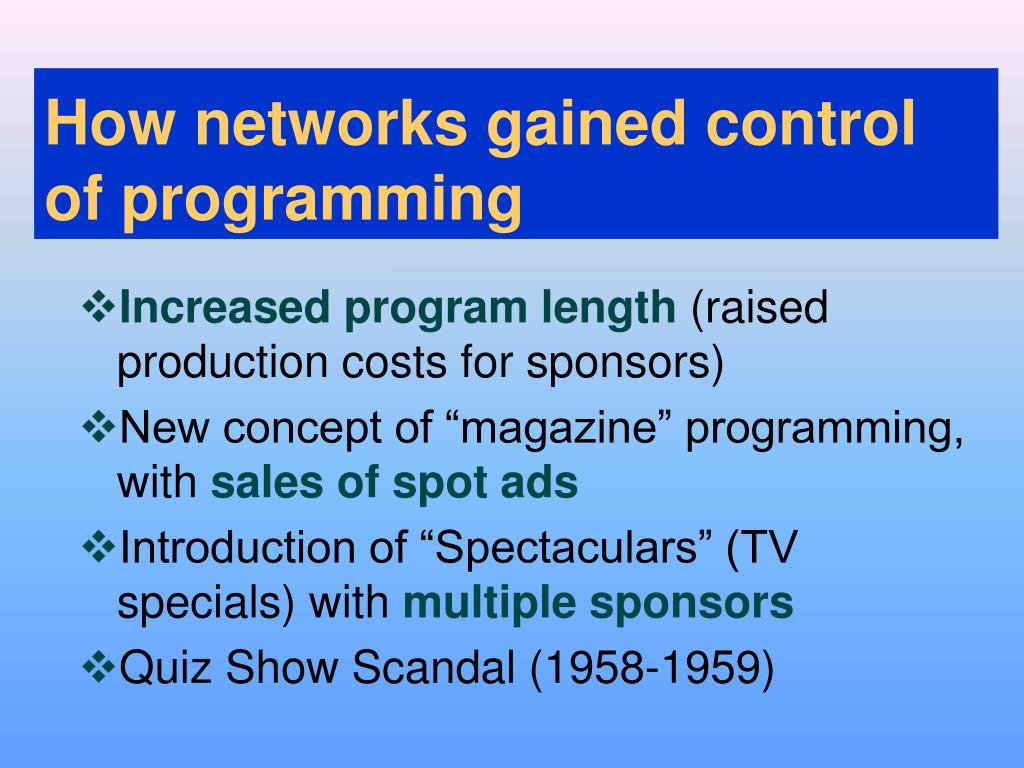 How networks gained control of programming

❖Increased program length (raised production costs for sponsors)

❖New concept of “magazine” programming, with sales of spot ads

❖Introduction of “Spectaculars” (TV specials) with multiple sponsors

❖Quiz Show Scandal (1958-1959)